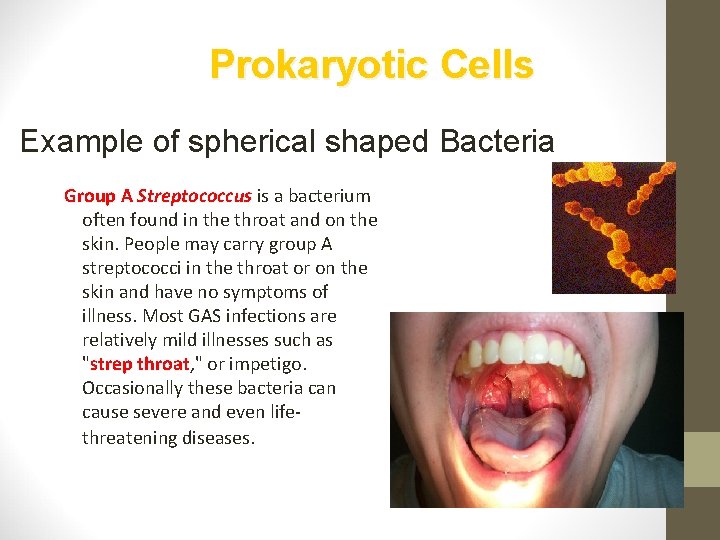 Prokaryotic Cells

Example of spherical shaped Bacteria

Group A Streptococcus is a bacterium often found in the throat and on the skin. People may carry group A streptococci in the throat or on the skin and have no symptoms of illness. Most GAS infections are relatively mild illnesses such as "strep throat," or impetigo. Occasionally these bacteria can cause severe and even life-threatening diseases.